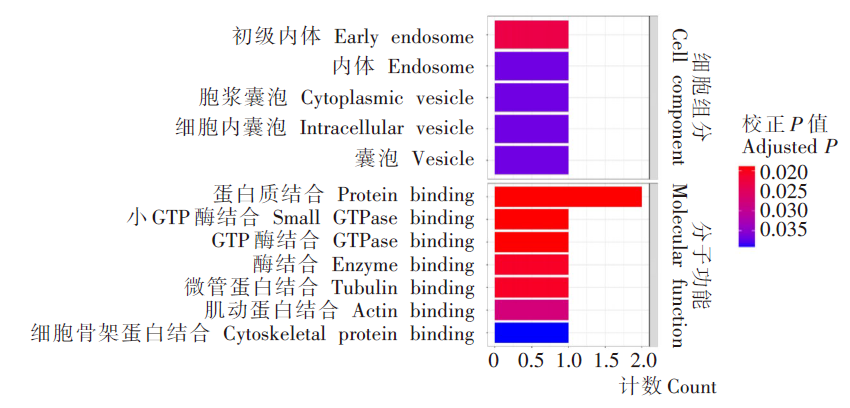 初级内体 Early endosome
内体 Endosome
胞浆囊泡 Cytoplasmic vesicle
细胞内囊泡 Intracellular vesicle
囊泡 Vesicle

细胞组分 Cell component

蛋白质结合 Protein binding
小 GTP 酶结合 Small GTPase binding
GTP 酶结合 GTPase binding
酶结合 Enzyme binding
微管蛋白结合 Tubulin binding
肌动蛋白结合 Actin binding
细胞骨架蛋白结合 Cytoskeletal protein binding

分子功能 Molecular function

0 0.5 1.0 1.5 2.0
计数 Count

校正 $P$ 值
Adjusted $P$
0.020
0.025
0.030
0.035